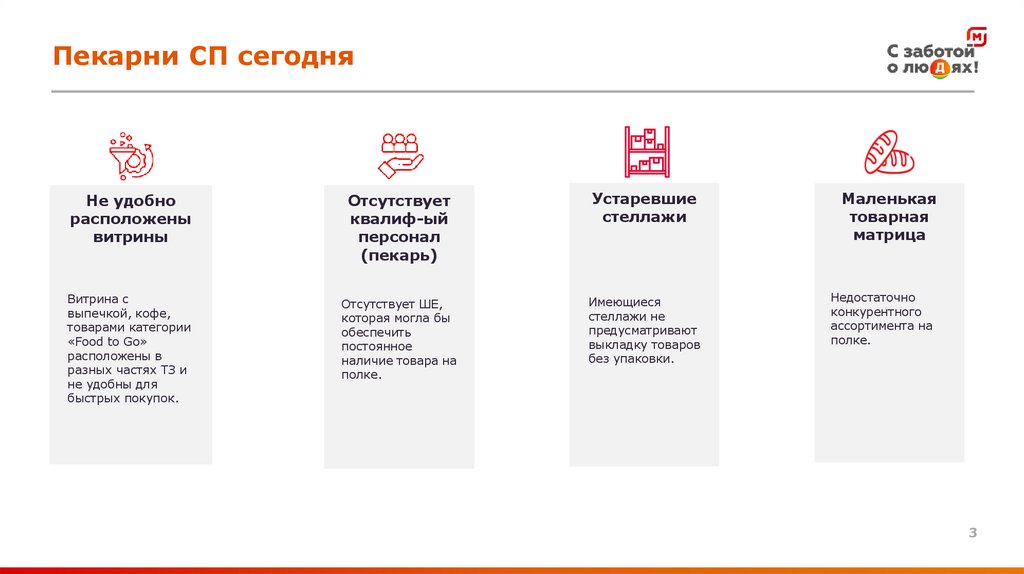 Пекарни СП сегодня

С заботой о людях!

Не удобно расположены витрины

Витрина с выпечкой, кофе, товарами категории «Food to Go» расположены в разных частях ТЗ и не удобны для быстрых покупок.

Отсутствует квалиф-ый персонал (пекарь)

Отсутствует ШЕ, которая могла бы обеспечить постоянное наличие товара на полке.

Устаревшие стеллажи

Имеющиеся стеллажи не предусматривают выкладку товаров без упаковки.

Маленькая товарная матрица

Недостаточно конкурентного ассортимента на полке.

3